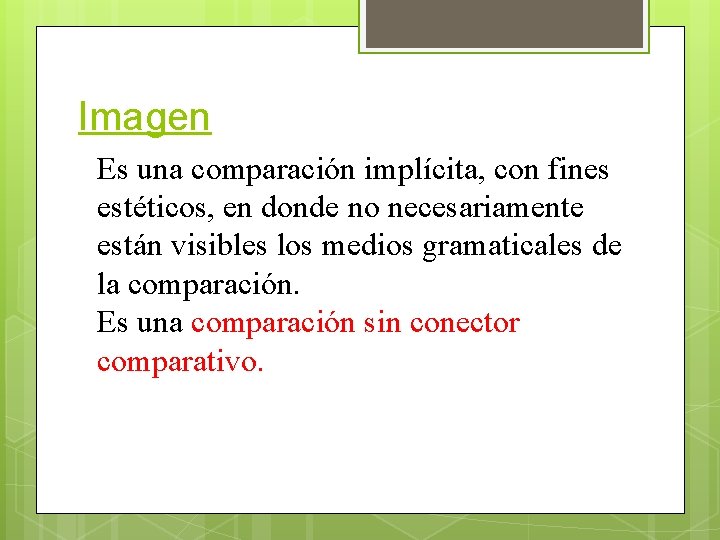 Imagen

Es una comparación implícita, con fines estéticos, en donde no necesariamente están visibles los medios gramaticales de la comparación.
Es una comparación sin conector comparativo.